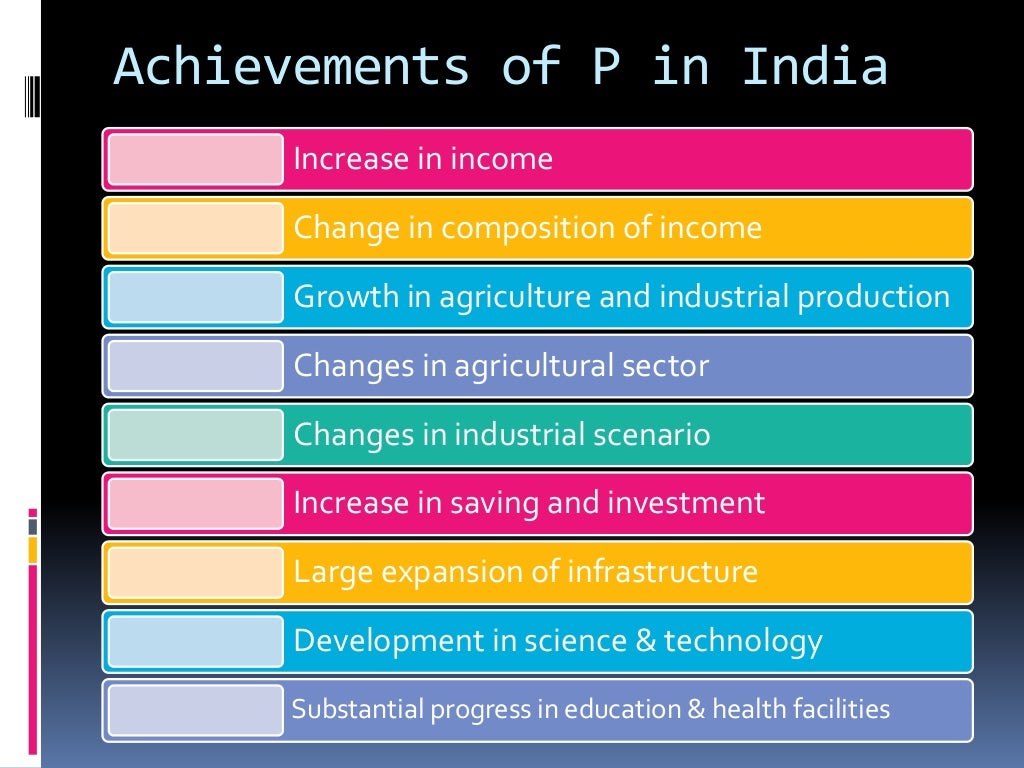 Achievements of P in India

Increase in income

Change in composition of income

Growth in agriculture and industrial production

Changes in agricultural sector

Changes in industrial scenario

Increase in saving and investment

Large expansion of infrastructure

Development in science & technology

Substantial progress in education & health facilities